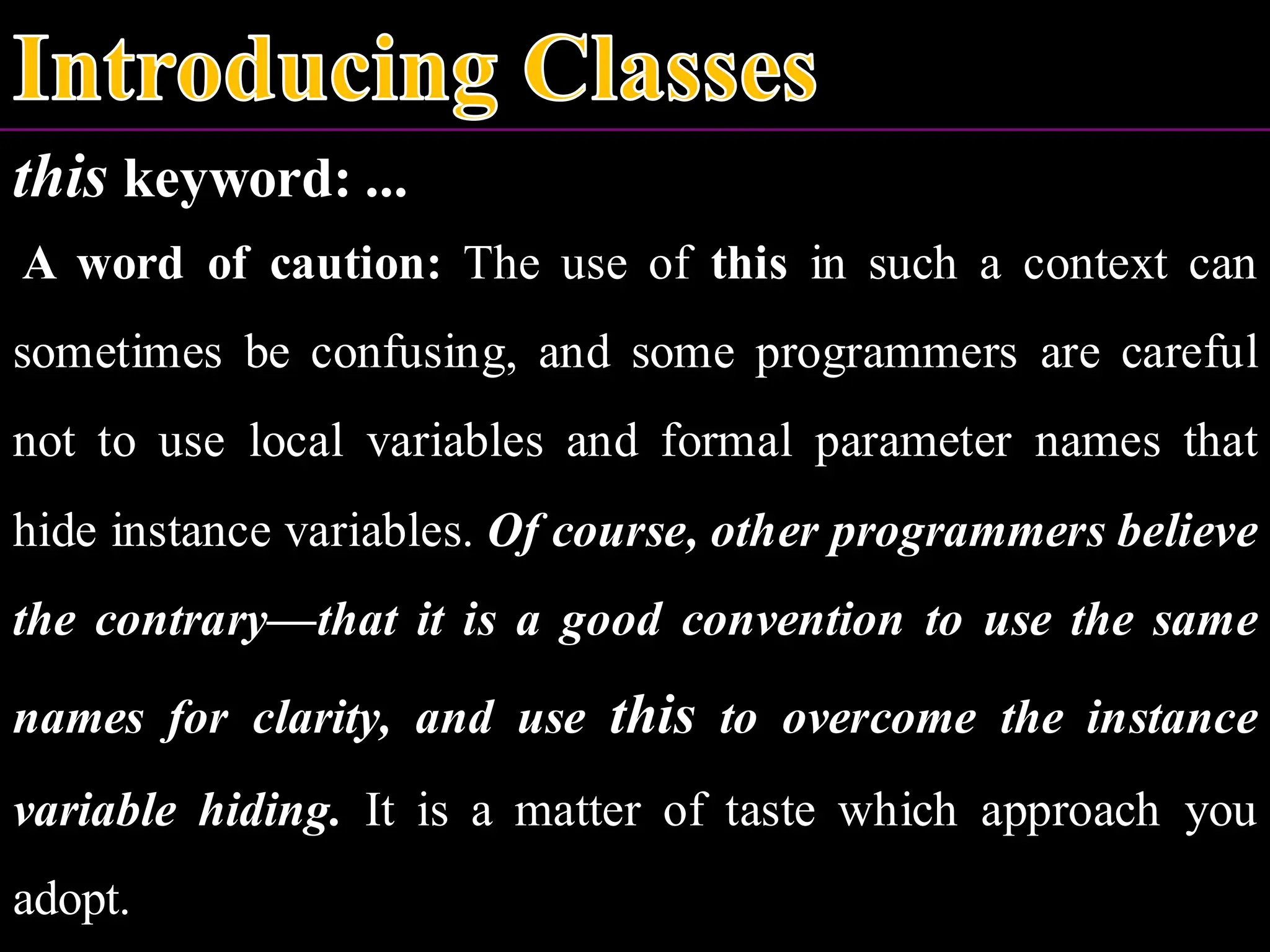 Introducing Classes

this keyword: ...

A word of caution: The use of this in such a context can sometimes be confusing, and some programmers are careful not to use local variables and formal parameter names that hide instance variables. Of course, other programmers believe the contrary—that it is a good convention to use the same names for clarity, and use this to overcome the instance variable hiding. It is a matter of taste which approach you adopt.